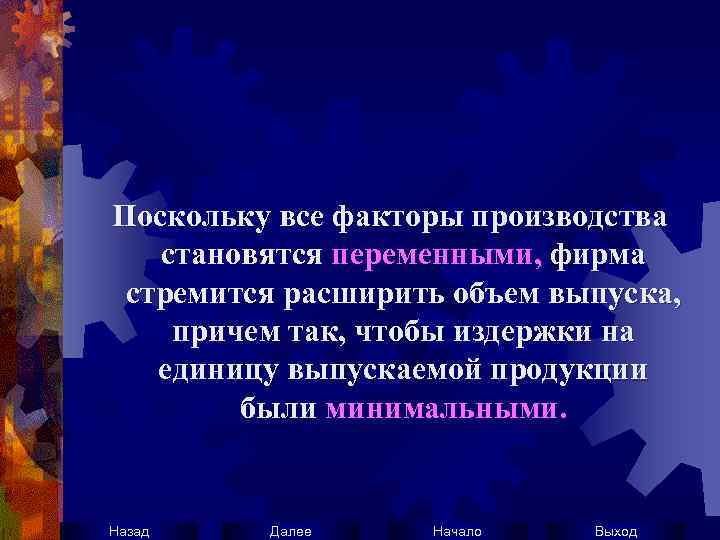 Поскольку все факторы производства становятся переменными, фирма стремится расширить объем выпуска, причем так, чтобы издержки на единицу выпускаемой продукции были минимальными.

Назад Далее Начало Выход